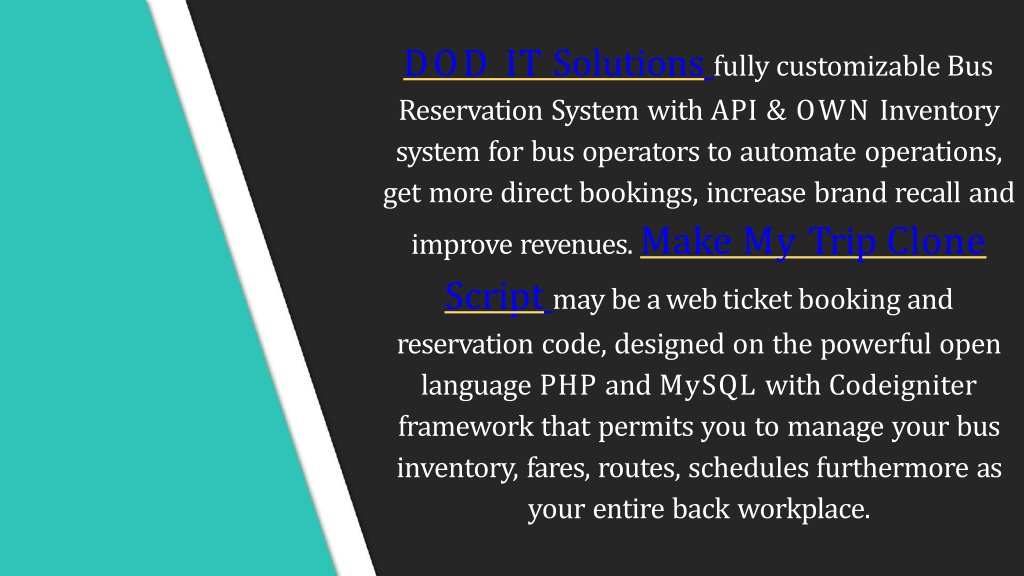 DOD IT Solutions fully customizable Bus Reservation System with API & OWN Inventory system for bus operators to automate operations, get more direct bookings, increase brand recall and improve revenues. Make My Trip Clone Script may be a web ticket booking and reservation code, designed on the powerful open language PHP and MySQL with Codeigniter framework that permits you to manage your bus inventory, fares, routes, schedules furthermore as your entire back workplace.